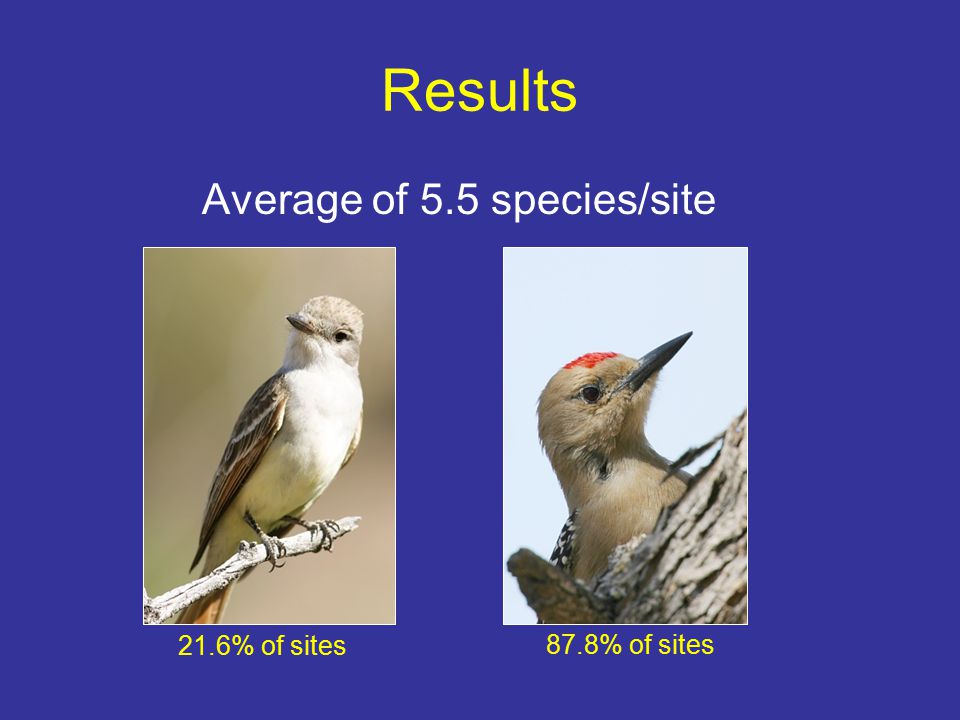 Results

Average of 5.5 species/site

21.6% of sites

87.8% of sites